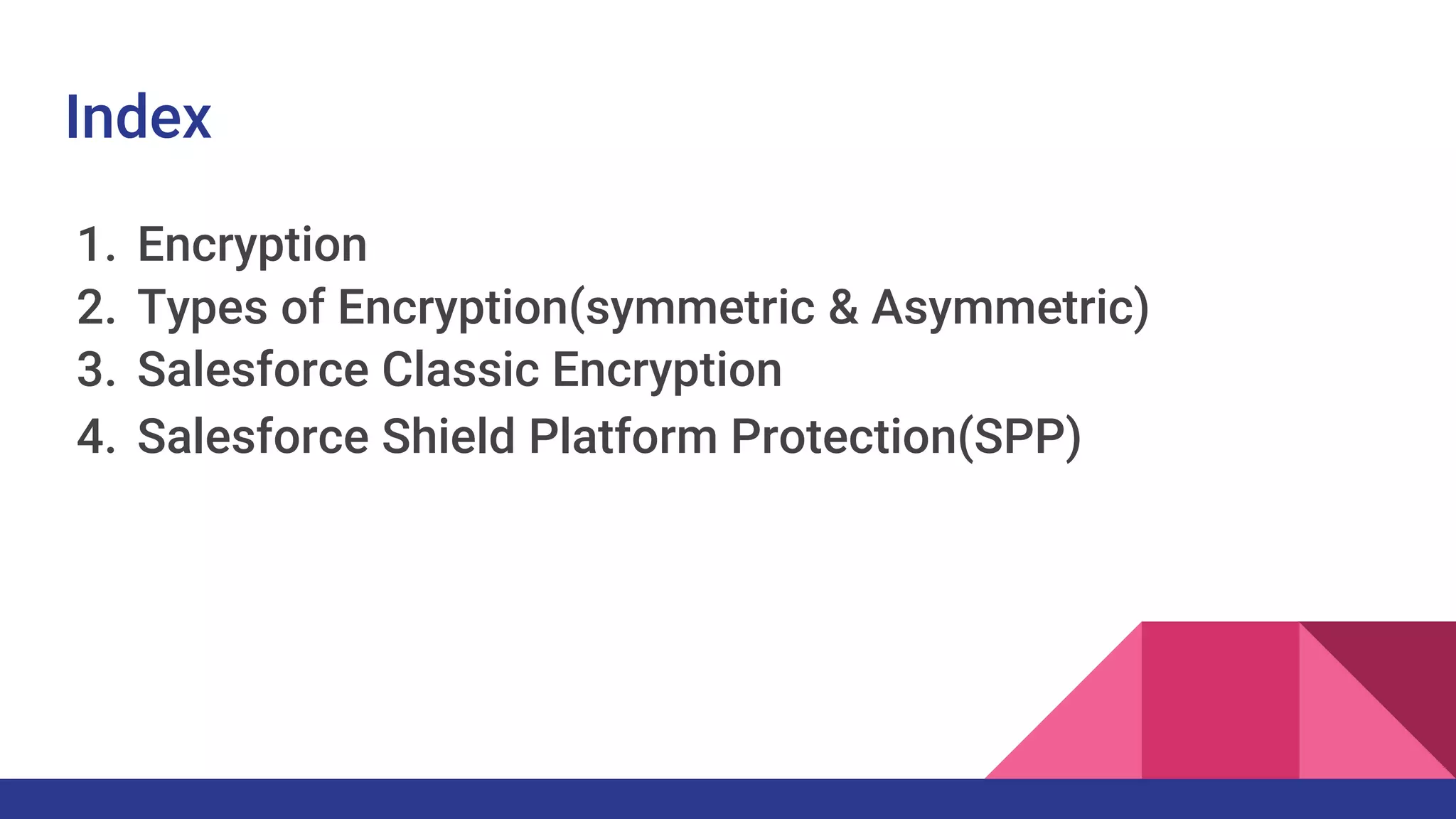 Index

1. Encryption
2. Types of Encryption(symmetric & Asymmetric)
3. Salesforce Classic Encryption
4. Salesforce Shield Platform Protection(SPP)